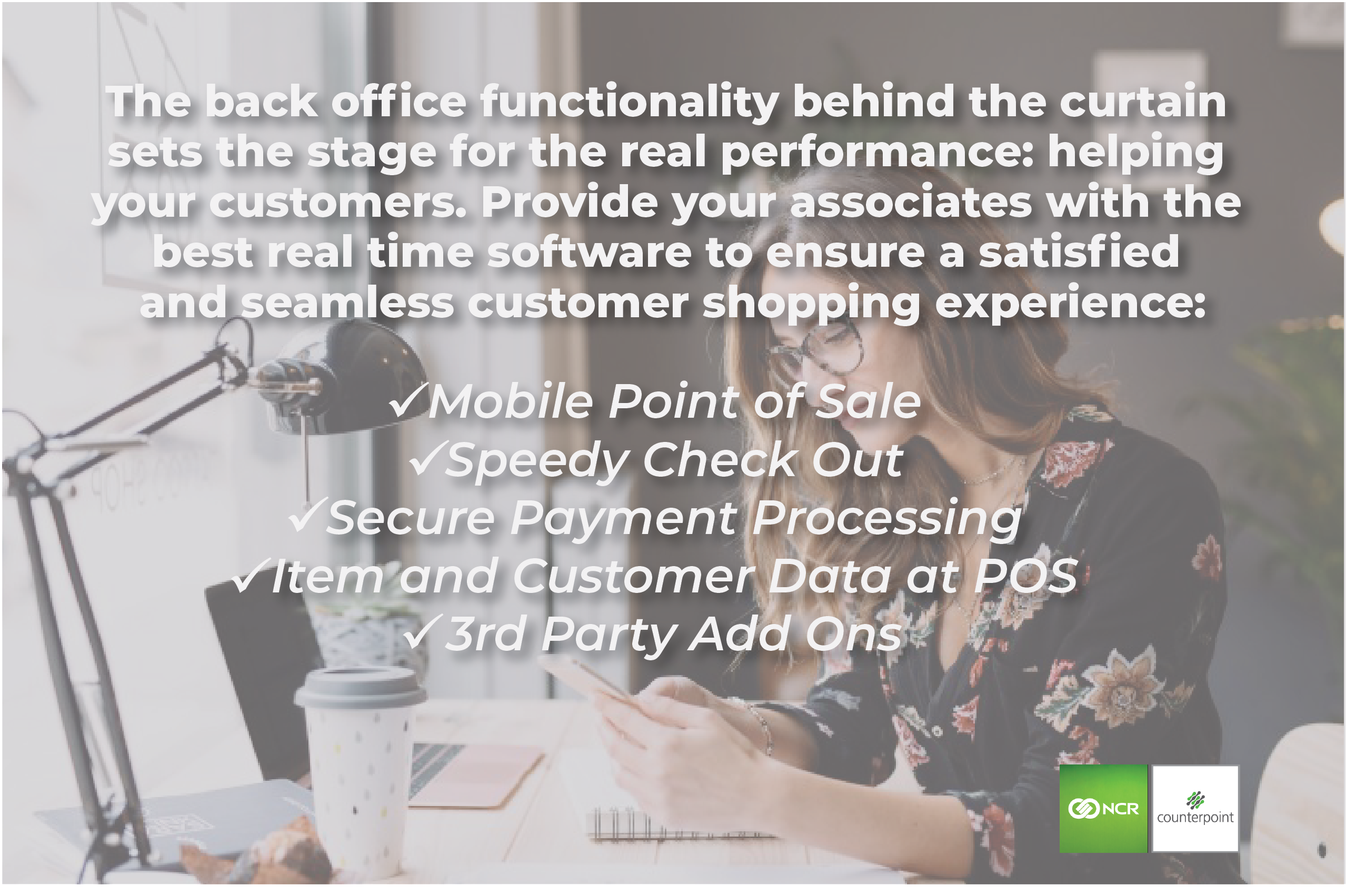 The back office functionality behind the curtain sets the stage for the real performance: helping your customers. Provide your associates with the best real time software to ensure a satisfied and seamless customer shopping experience:

✓Mobile Point of Sale
✓Speedy Check Out
✓Secure Payment Processing
✓Item and Customer Data at POS
✓3rd Party Add Ons

NCR
counterpoint